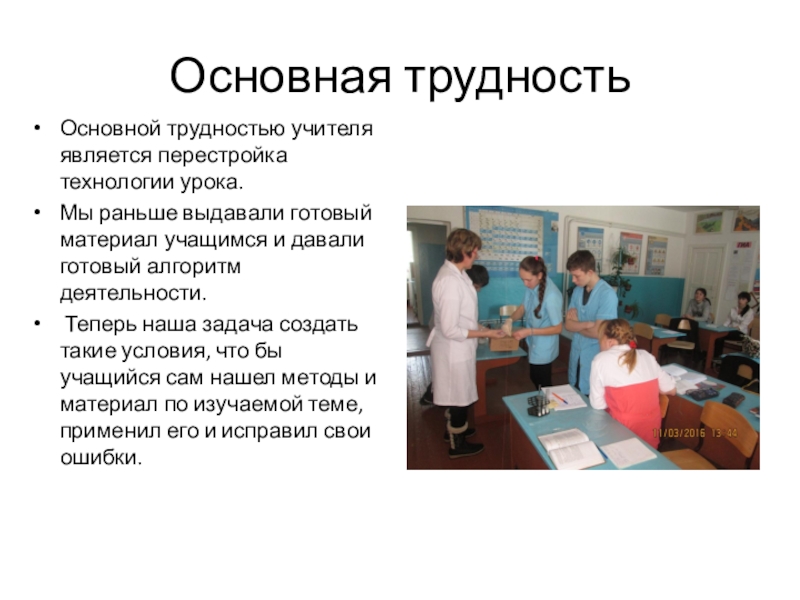 Основная трудность

• Основной трудностью учителя является перестройка технологии урока.

• Мы раньше выдавали готовый материал учащимся и давали готовый алгоритм деятельности.

• Теперь наша задача создать такие условия, что бы учащийся сам нашел методы и материал по изучаемой теме, применил его и исправил свои ошибки.

11/03/2016 13:44